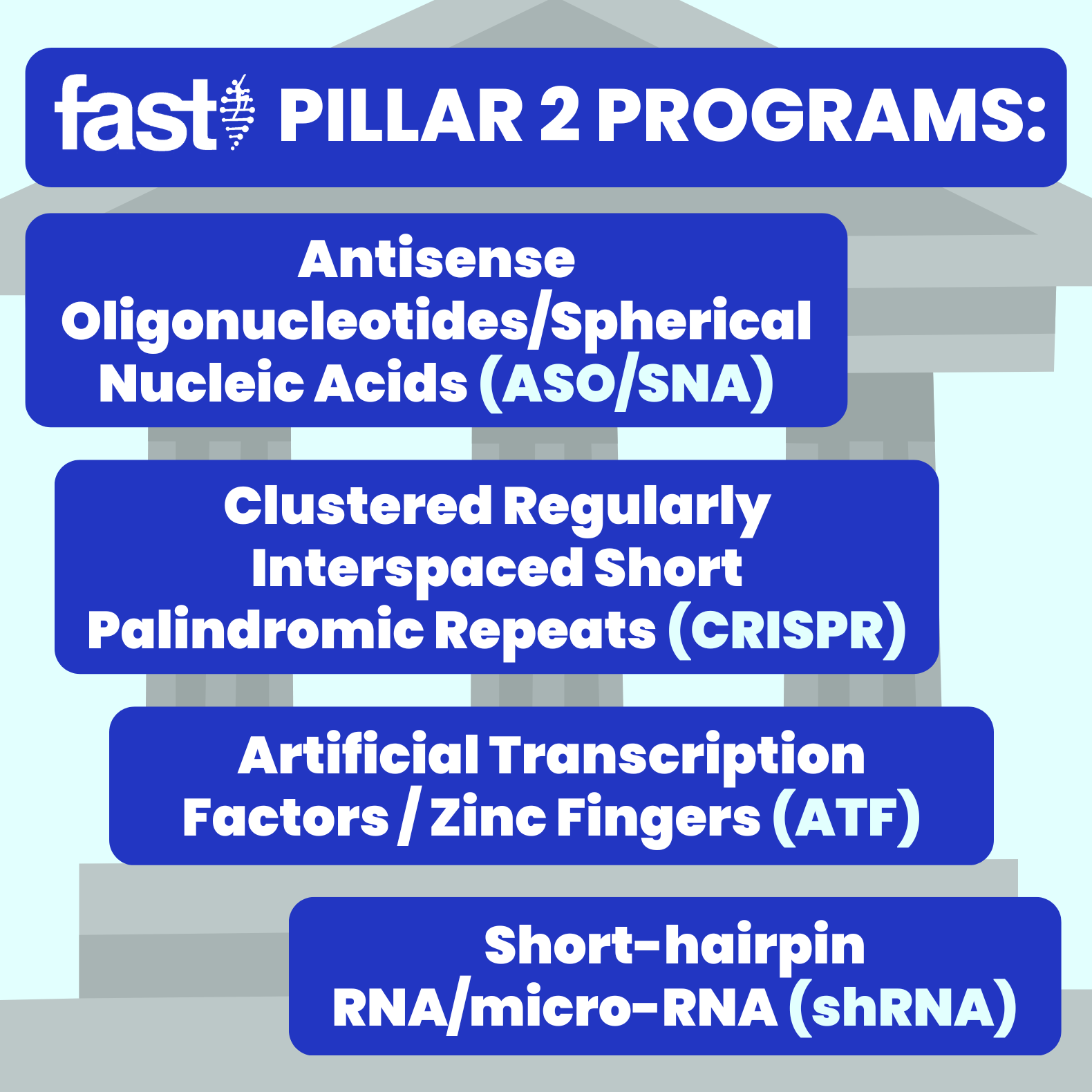 fast PILLAR 2 PROGRAMS:

Antisense Oligonucleotides/Spherical Nucleic Acids (ASO/SNA)

Clustered Regularly Interspaced Short Palindromic Repeats (CRISPR)

Artificial Transcription Factors / Zinc Fingers (ATF)

Short-hairpin RNA/micro-RNA (shRNA)